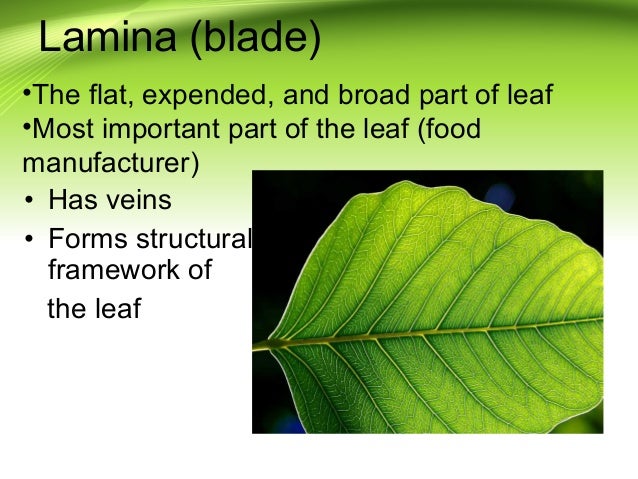 Lamina (blade)

•The flat, expended, and broad part of leaf
•Most important part of the leaf (food manufacturer)
• Has veins
• Forms structural framework of the leaf